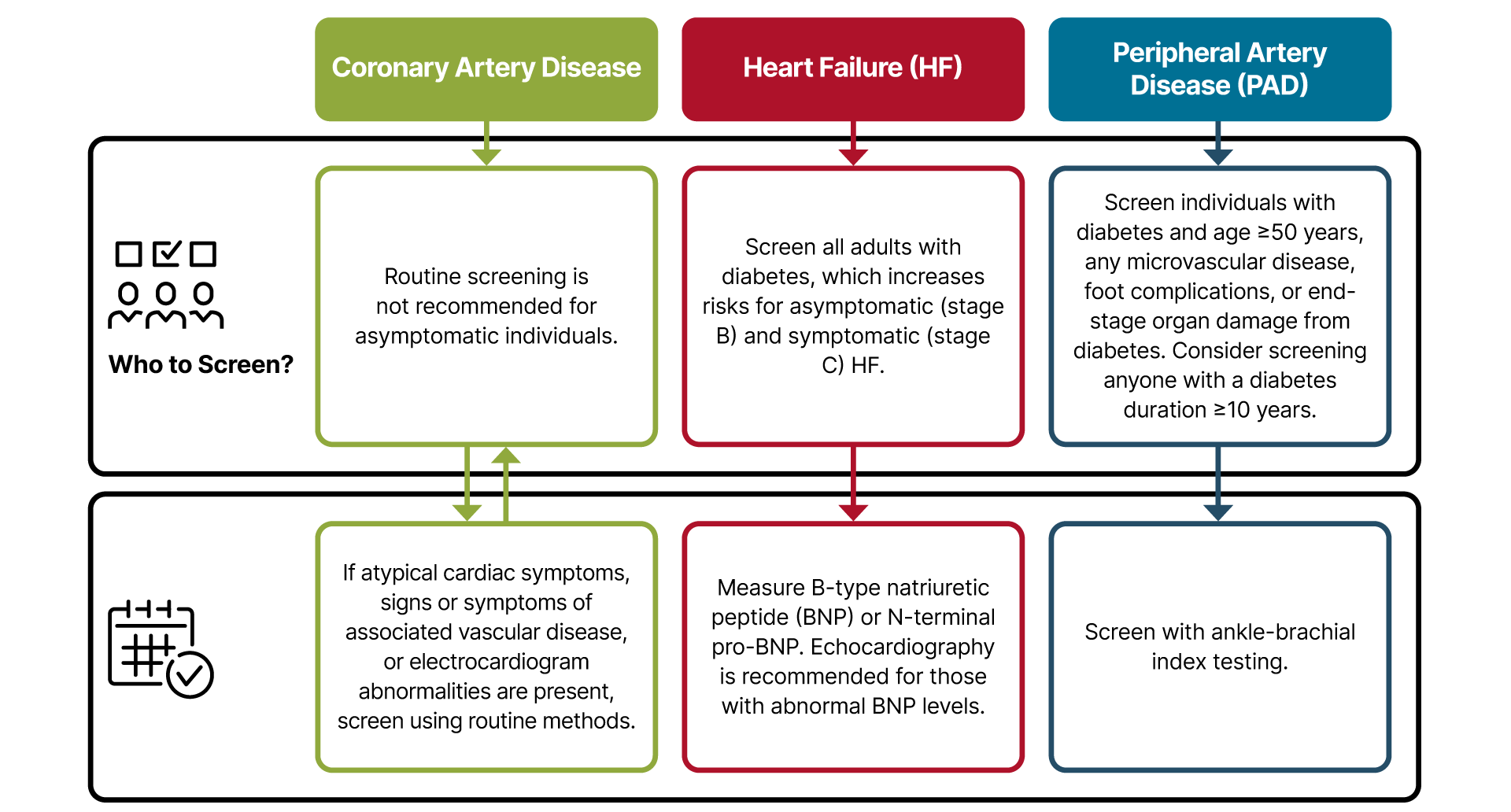 Coronary Artery Disease

Heart Failure (HF)

Peripheral Artery Disease (PAD)

Who to Screen?

Routine screening is not recommended for asymptomatic individuals.

Screen all adults with diabetes, which increases risks for asymptomatic (stage B) and symptomatic (stage C) HF.

Screen individuals with diabetes and age ≥50 years, any microvascular disease, foot complications, or end-stage organ damage from diabetes. Consider screening anyone with a diabetes duration ≥10 years.

If atypical cardiac symptoms, signs or symptoms of associated vascular disease, or electrocardiogram abnormalities are present, screen using routine methods.

Measure B-type natriuretic peptide (BNP) or N-terminal pro-BNP. Echocardiography is recommended for those with abnormal BNP levels.

Screen with ankle-brachial index testing.